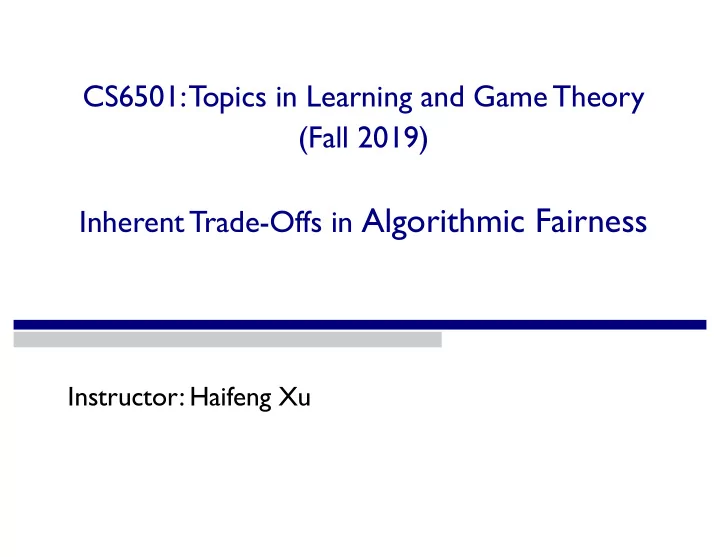 CS6501: Topics in Learning and Game Theory
(Fall 2019)

Inherent Trade-Offs in Algorithmic Fairness

Instructor: Haifeng Xu